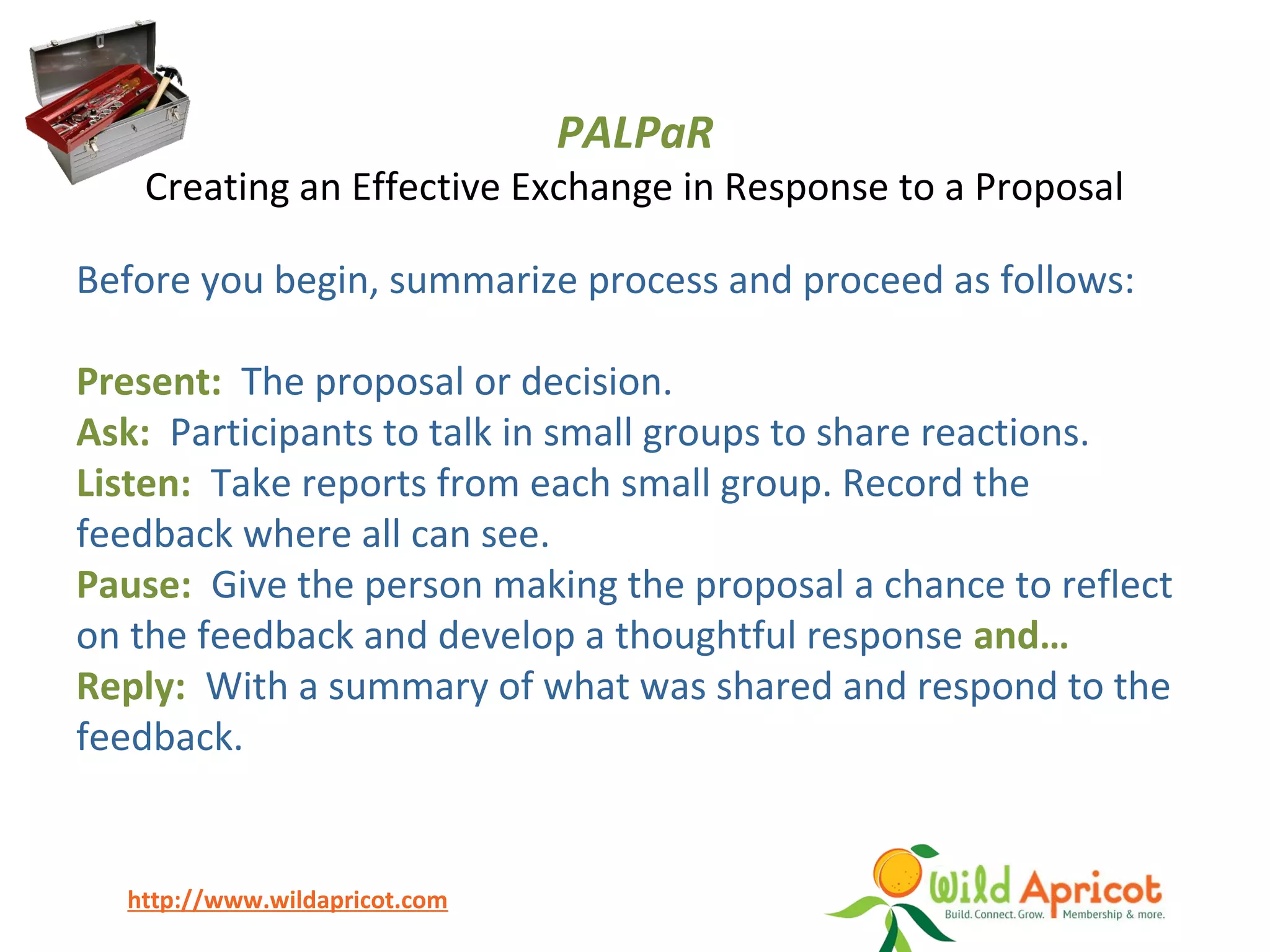 PALPaR
Creating an Effective Exchange in Response to a Proposal

Before you begin, summarize process and proceed as follows:

Present: The proposal or decision.
Ask: Participants to talk in small groups to share reactions.
Listen: Take reports from each small group. Record the feedback where all can see.
Pause: Give the person making the proposal a chance to reflect on the feedback and develop a thoughtful response and…
Reply: With a summary of what was shared and respond to the feedback.

http://www.wildapricot.com

Wild Apricot
Build. Connect. Grow. Membership & more.